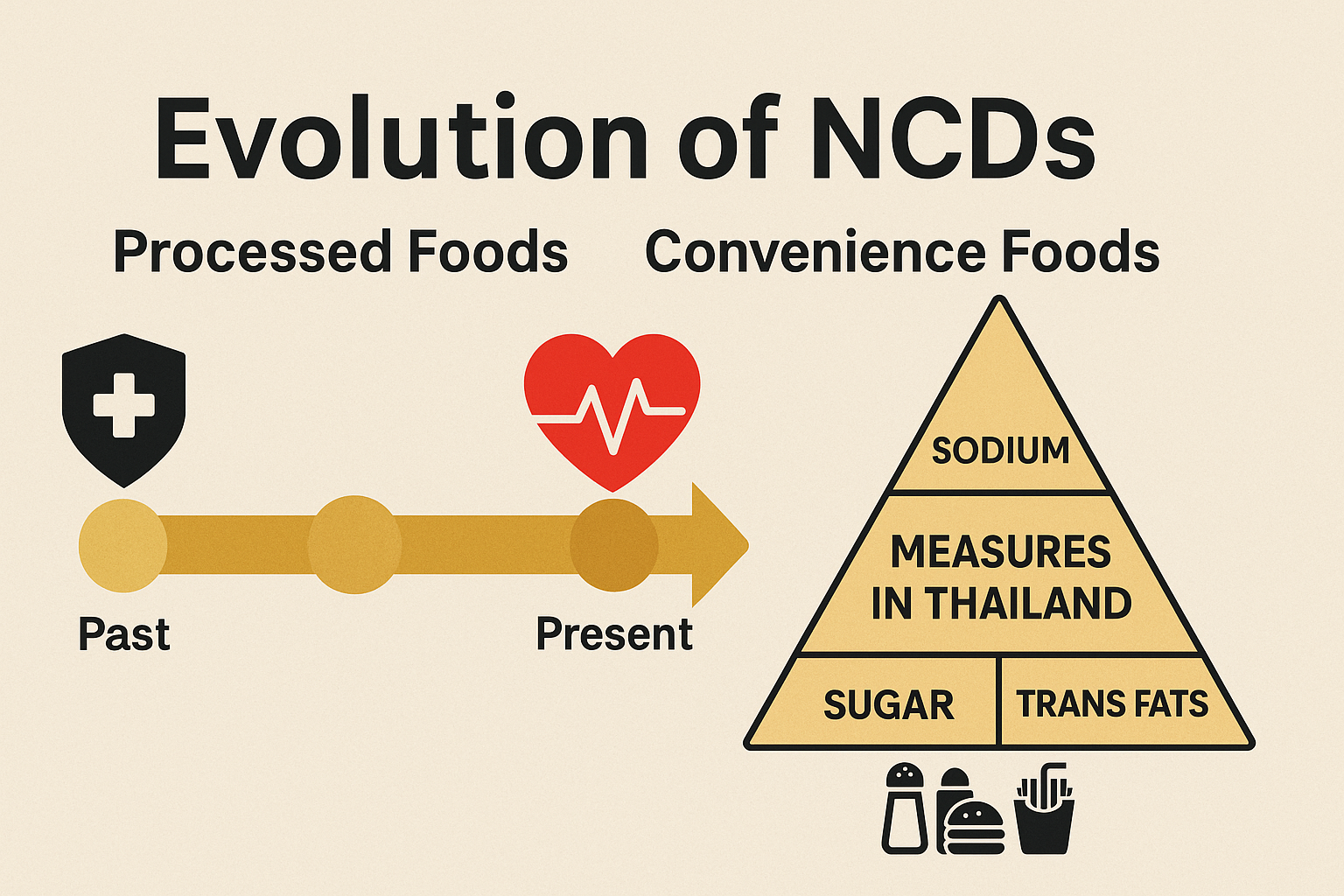 Evolution of NCDs

Processed Foods

Convenience Foods

Past

Present

SODIUM

MEASURES IN THAILAND

SUGAR

TRANS FATS